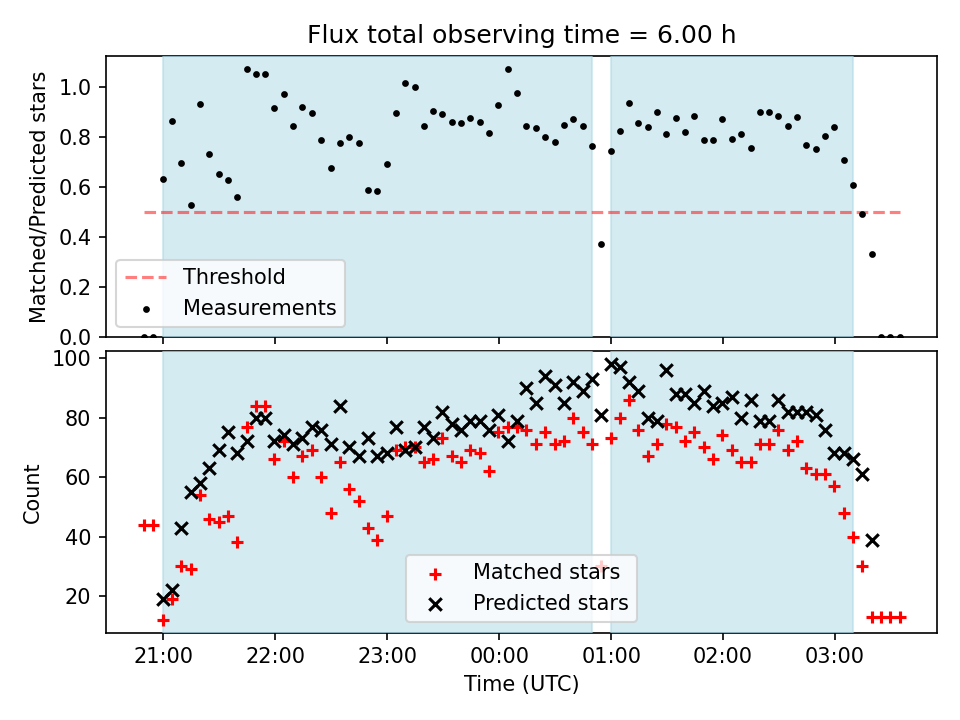 Flux total observing time = 6.00 h

Matched/Predicted stars

1.0
0.8
0.6
0.4
0.2
0.0

Threshold
Measurements

Count

100
80
60
40
20

Matched stars
Predicted stars

21:00
22:00
23:00
00:00
01:00
02:00
03:00

Time (UTC)